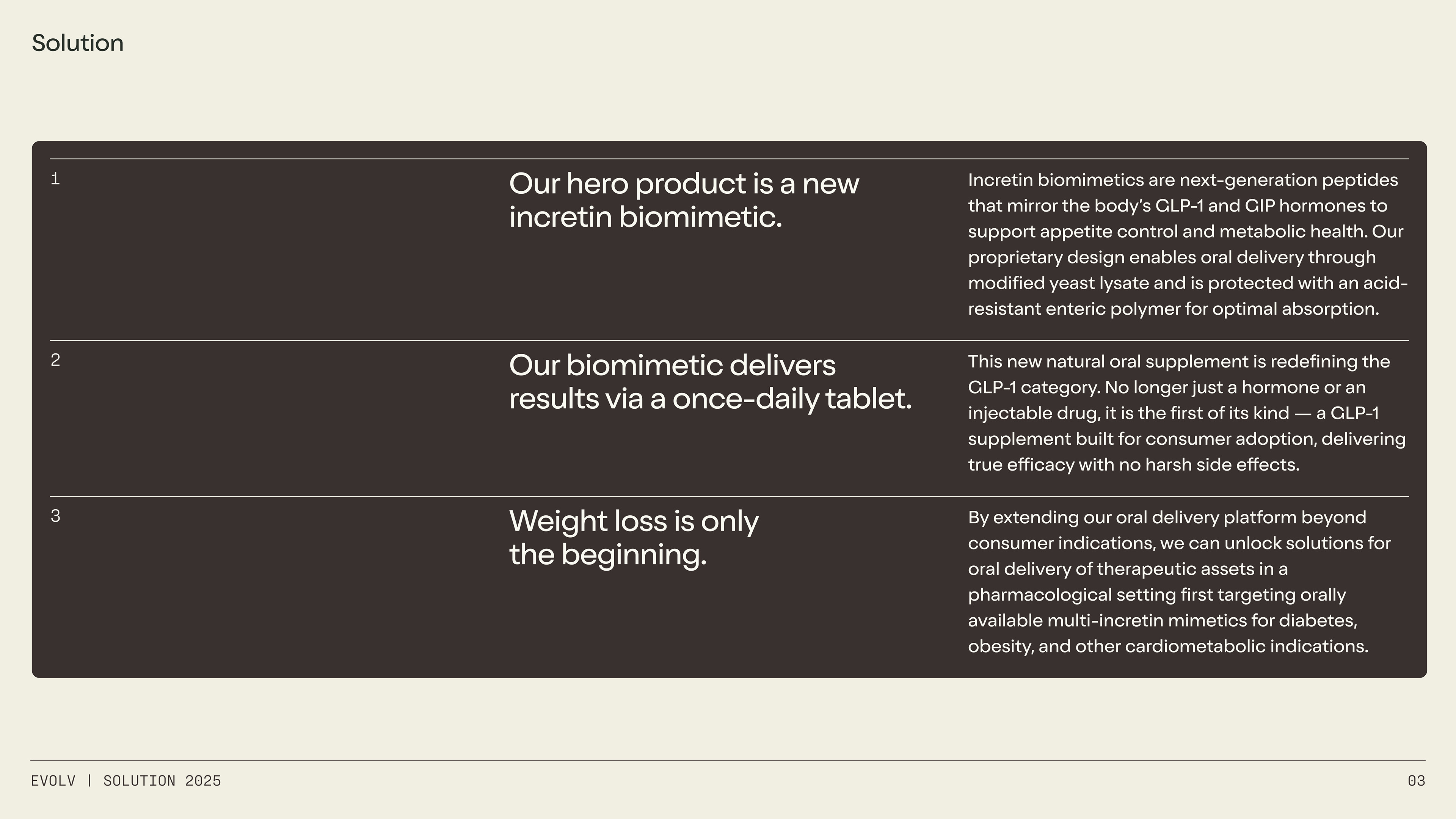 Solution

1

Our hero product is a new incretin biomimetic.

Incretin biomimetics are next-generation peptides that mirror the body's GLP-1 and GIP hormones to support appetite control and metabolic health. Our proprietary design enables oral delivery through modified yeast lysate and is protected with an acid-resistant enteric polymer for optimal absorption.

2

Our biomimetic delivers results via a once-daily tablet.

This new natural oral supplement is redefining the GLP-1 category. No longer just a hormone or an injectable drug, it is the first of its kind — a GLP-1 supplement built for consumer adoption, delivering true efficacy with no harsh side effects.

3

Weight loss is only the beginning.

By extending our oral delivery platform beyond consumer indications, we can unlock solutions for oral delivery of therapeutic assets in a pharmacological setting first targeting orally available multi-incretin mimetics for diabetes, obesity, and other cardiometabolic indications.

EVOLV | SOLUTION 2025

03